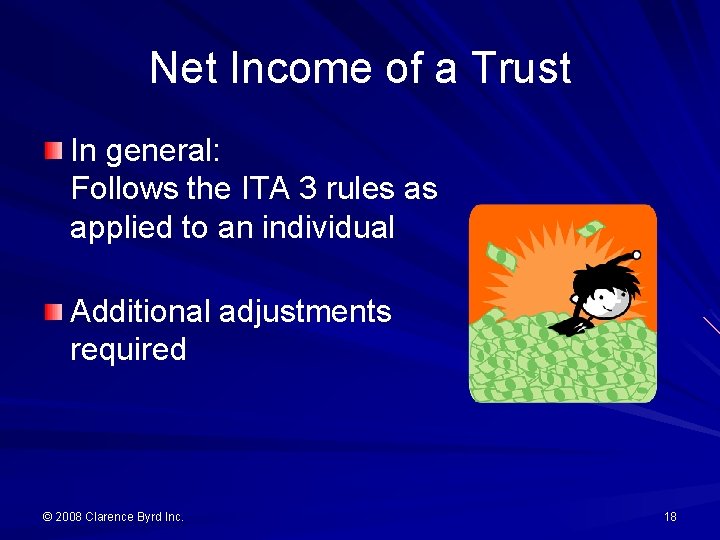 Net Income of a Trust

In general:
Follows the ITA 3 rules as applied to an individual

Additional adjustments required

© 2008 Clarence Byrd Inc.

18